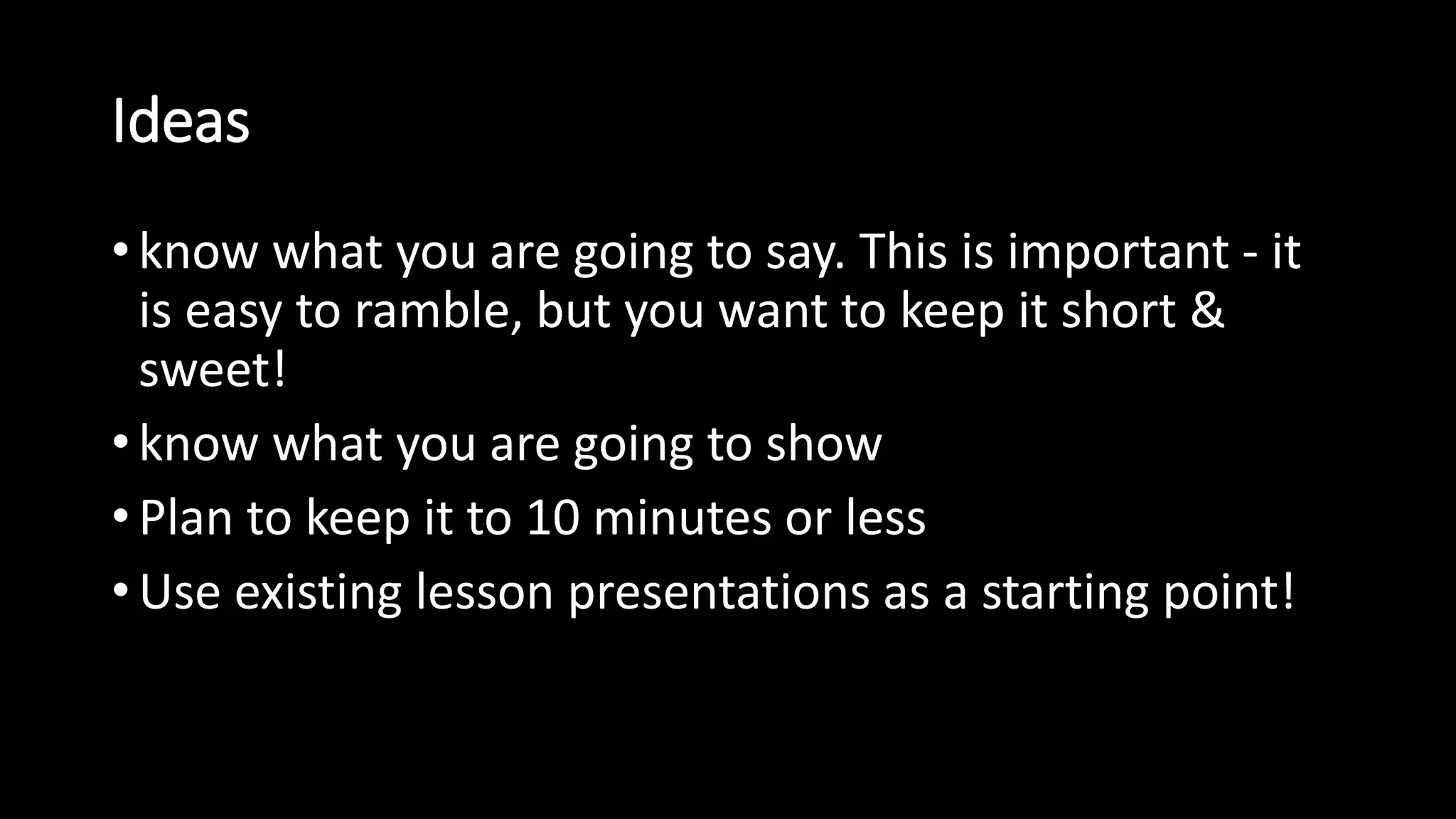 Ideas

• know what you are going to say. This is important - it is easy to ramble, but you want to keep it short & sweet!
• know what you are going to show
• Plan to keep it to 10 minutes or less
• Use existing lesson presentations as a starting point!